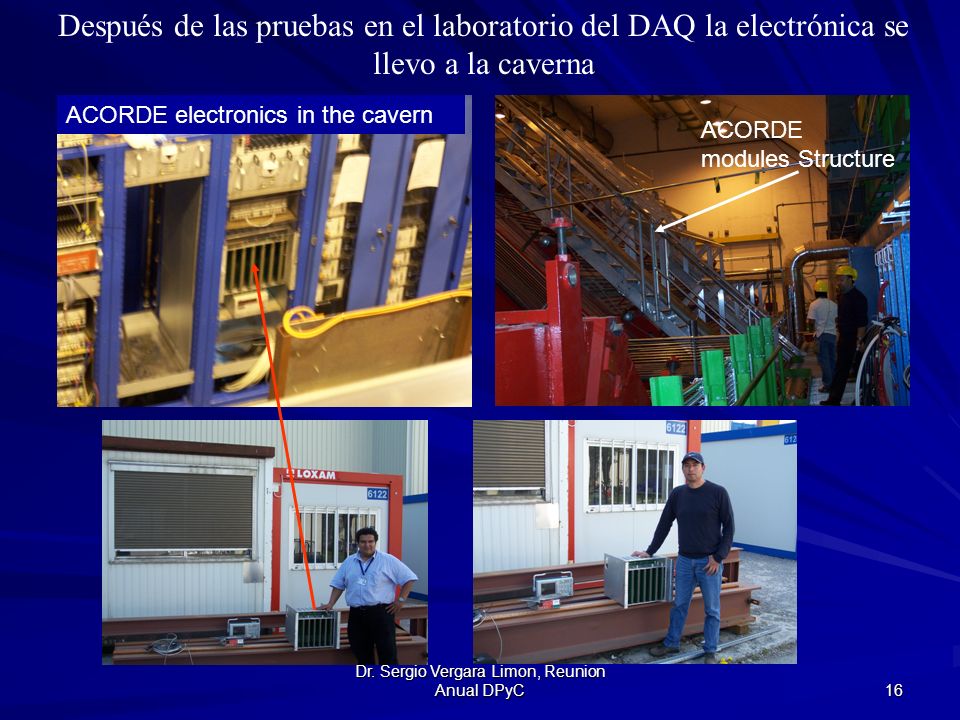 Después de las pruebas en el laboratorio del DAQ la electrónica se llevo a la caverna

ACORDE electronics in the cavern

ACORDE modules Structure

LOXAM

6122

6122

Dr. Sergio Vergara Limon, Reunion Anual DPyC

16